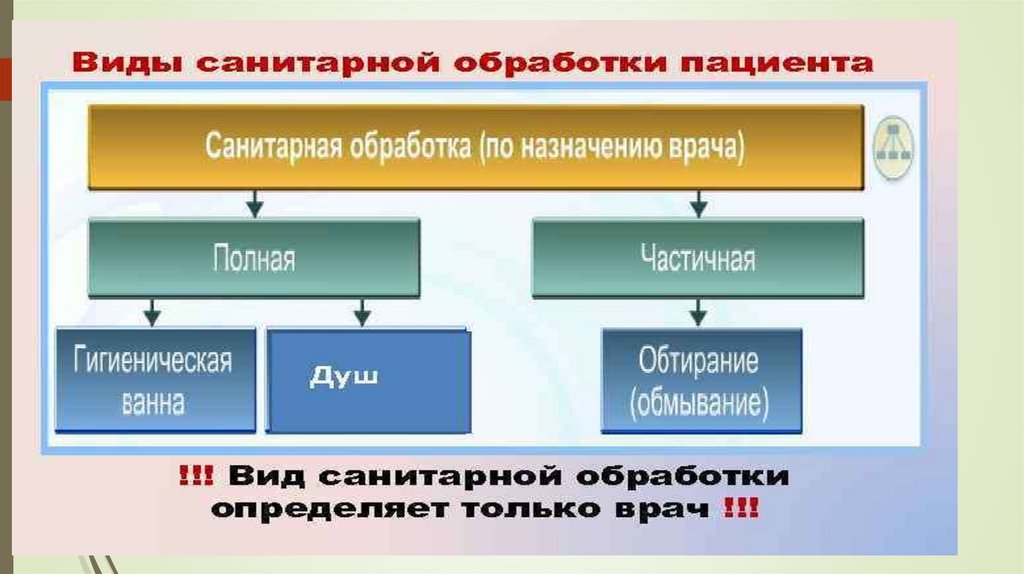 Виды санитарной обработки пациента

Санитарная обработка (по назначению врача)

Полная

Частичная

Гигиеническая ванна

Душ

Обтирание (обмывание)

!!! Вид санитарной обработки определяет только врач !!!